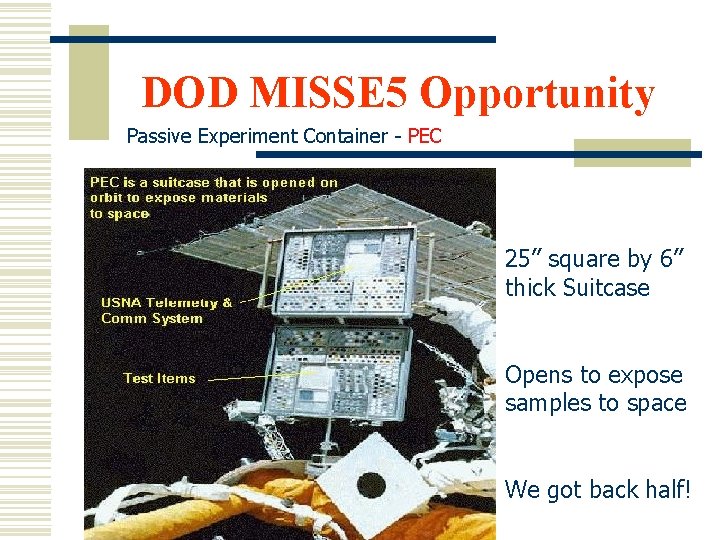 DOD MISSE5 Opportunity

Passive Experiment Container - PEC

PEC is a suitcase that is opened on orbit to expose materials to space

USNA Telemetry & Comm System

Test Items

25" square by 6" thick Suitcase

Opens to expose samples to space

We got back half!